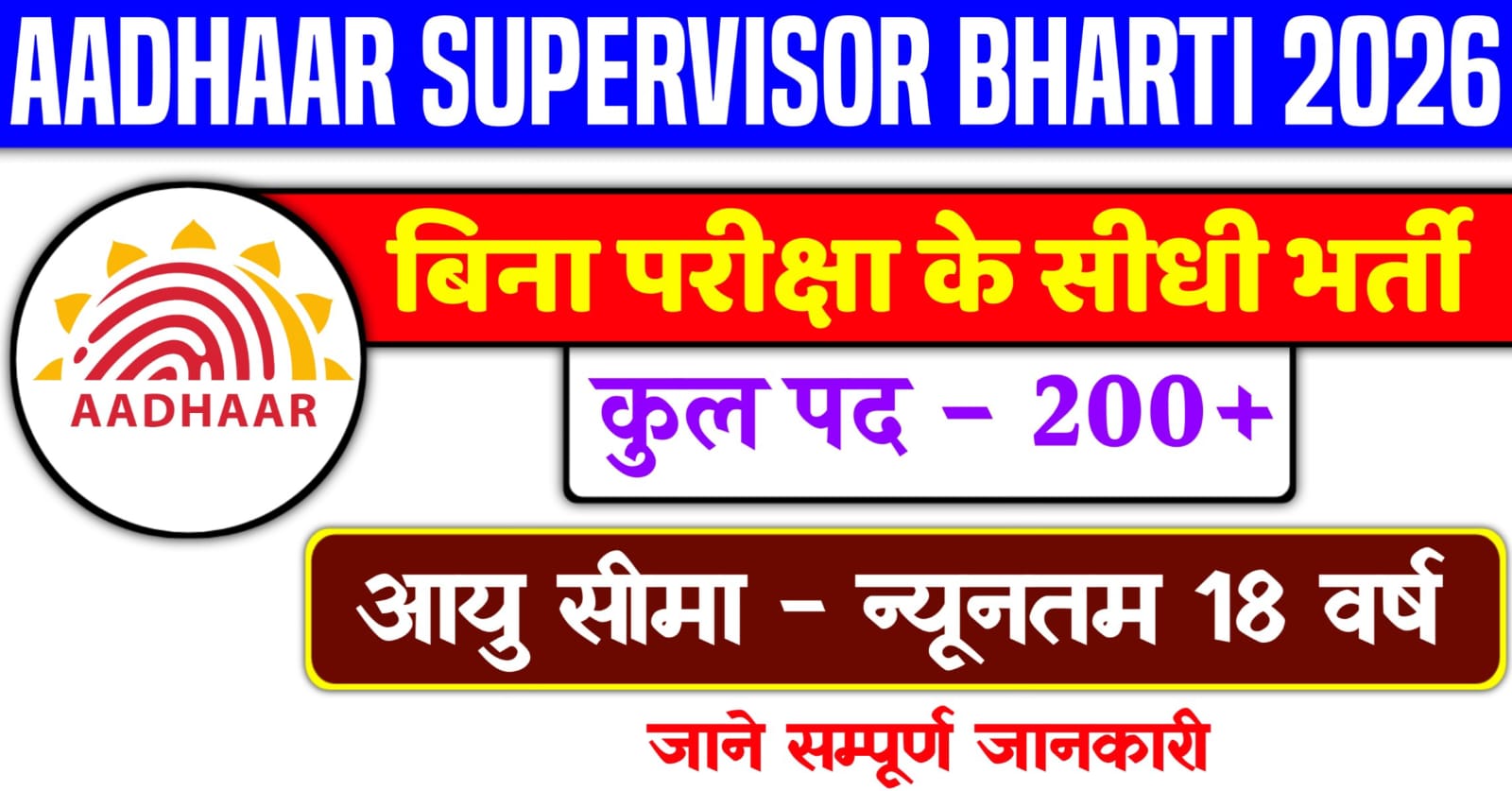 AADHAAR SUPERVISOR BHARTI 2026

AADHAAR

बिना परीक्षा के सीधी भर्ती

कुल पद – 200+

आयु सीमा - न्यूनतम 18 वर्ष

जाने सम्पूर्ण जानकारी